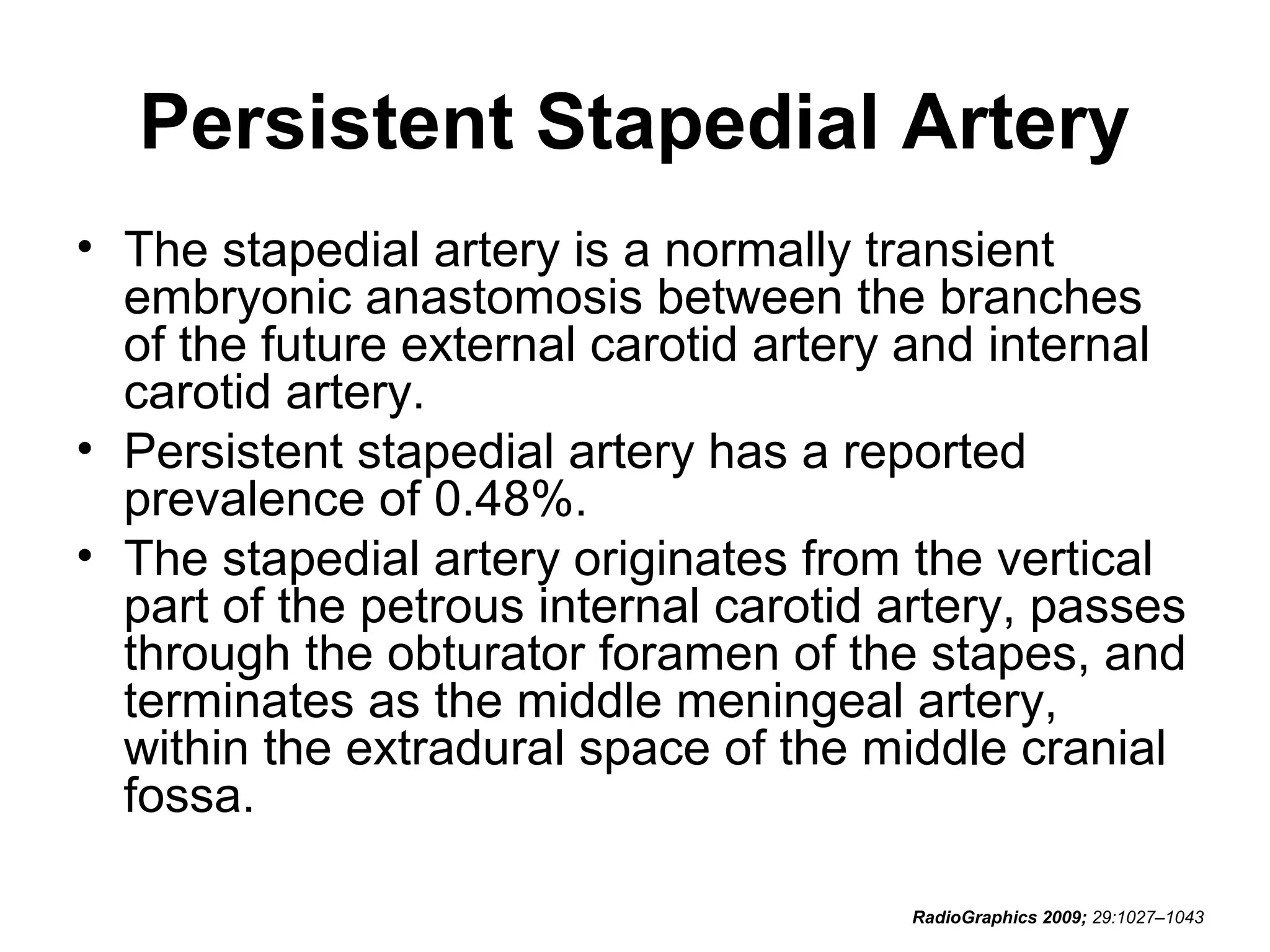 Persistent Stapedial Artery

• The stapedial artery is a normally transient embryonic anastomosis between the branches of the future external carotid artery and internal carotid artery.
• Persistent stapedial artery has a reported prevalence of 0.48%.
• The stapedial artery originates from the vertical part of the petrous internal carotid artery, passes through the obturator foramen of the stapes, and terminates as the middle meningeal artery, within the extradural space of the middle cranial fossa.

RadioGraphics 2009; 29:1027–1043